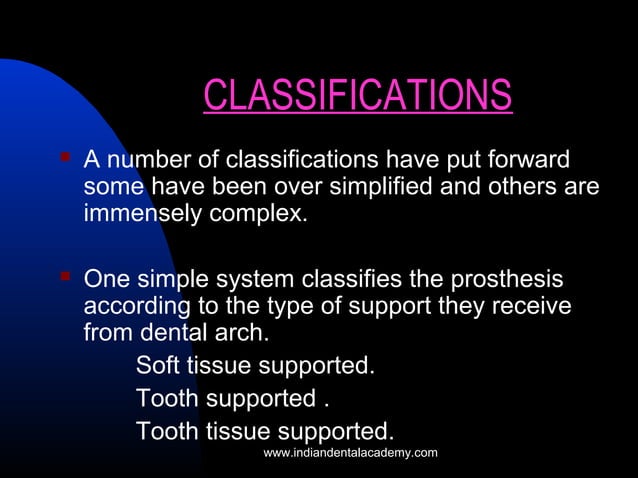 CLASSIFICATIONS

A number of classifications have put forward some have been over simplified and others are immensely complex.

One simple system classifies the prosthesis according to the type of support they receive from dental arch.

Soft tissue supported.

Tooth supported .

Tooth tissue supported.

www.indiandentalacademy.com